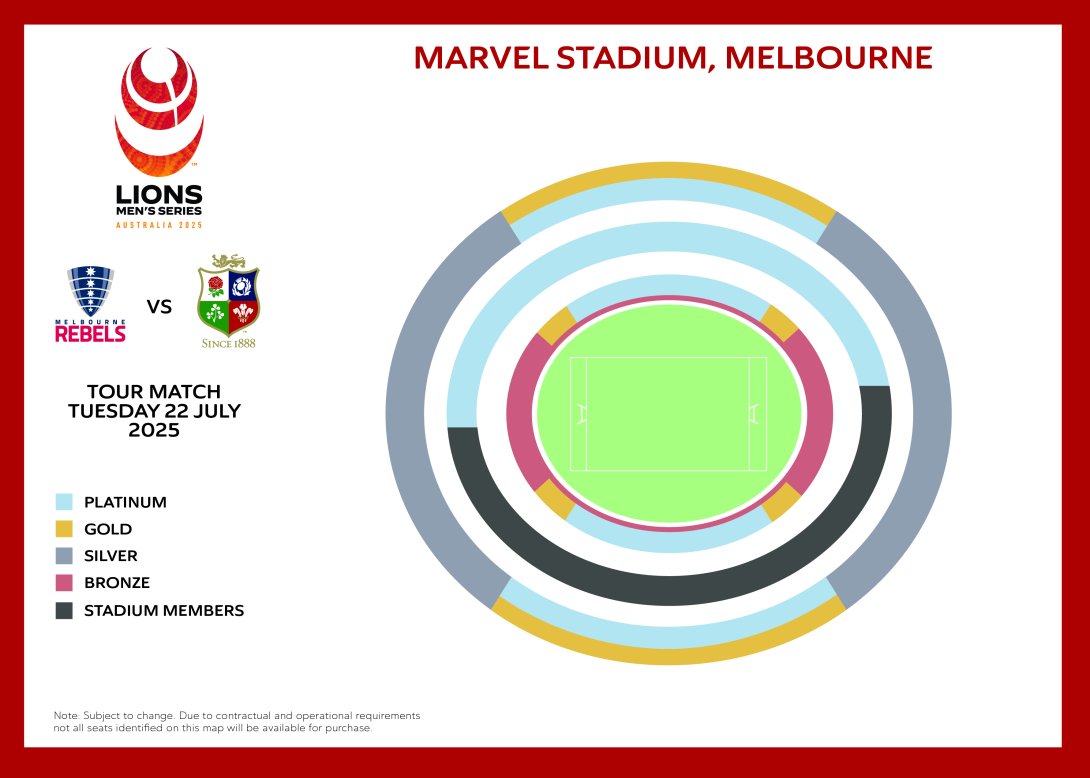 MARVEL STADIUM, MELBOURNE

LIONS
MEN'S SERIES
AUSTRALIA 2025

MELBOURNE
REBELS

VS

SINCE 1888

TOUR MATCH
TUESDAY 22 JULY
2025

PLATINUM
GOLD
SILVER
BRONZE
STADIUM MEMBERS

Note: Subject to change. Due to contractual and operational requirements not all seats identified on this map will be available for purchase.